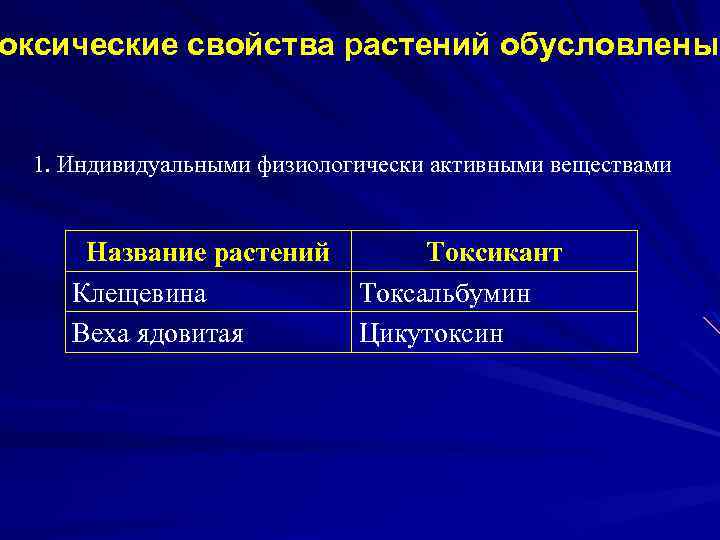 оксические свойства растений обусловлены

1. Индивидуальными физиологически активными веществами

| Название растений | Токсикант |
|---|---|
| Клещевина | Токсальбумин |
| Веха ядовитая | Цикутоксин |